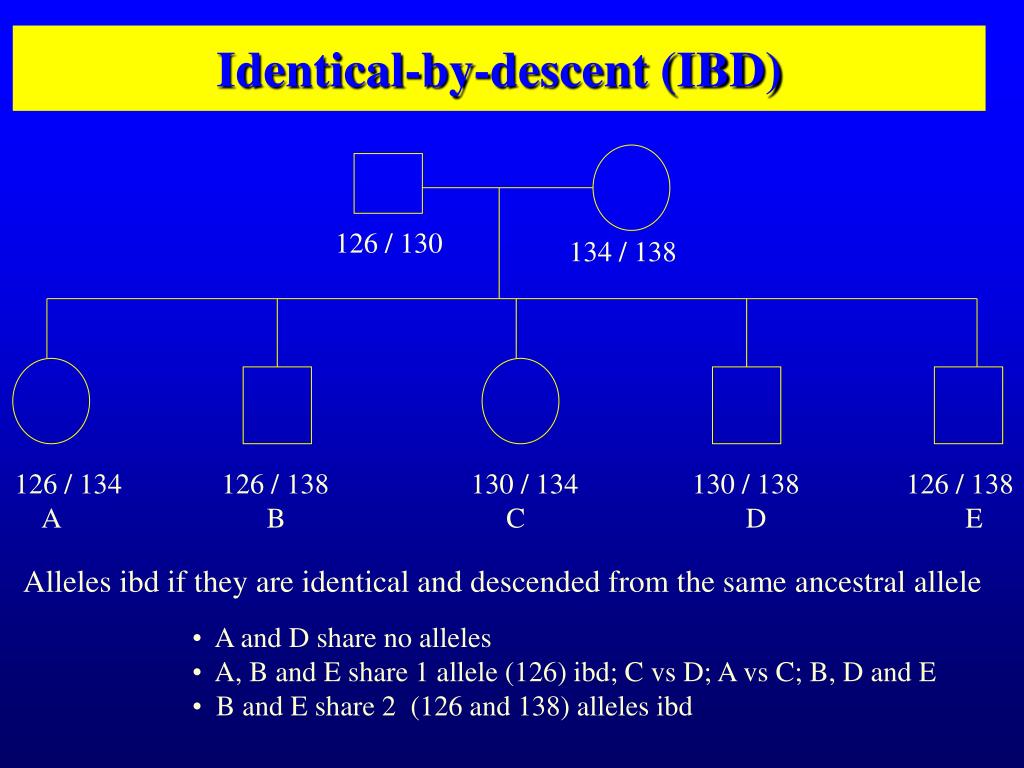 Identical-by-descent (IBD)

126 / 130

134 / 138

126 / 134
A

126 / 138
B

130 / 134
C

130 / 138
D

126 / 138
E

Alleles ibd if they are identical and descended from the same ancestral allele

• A and D share no alleles
• A, B and E share 1 allele (126) ibd; C vs D; A vs C; B, D and E
• B and E share 2 (126 and 138) alleles ibd